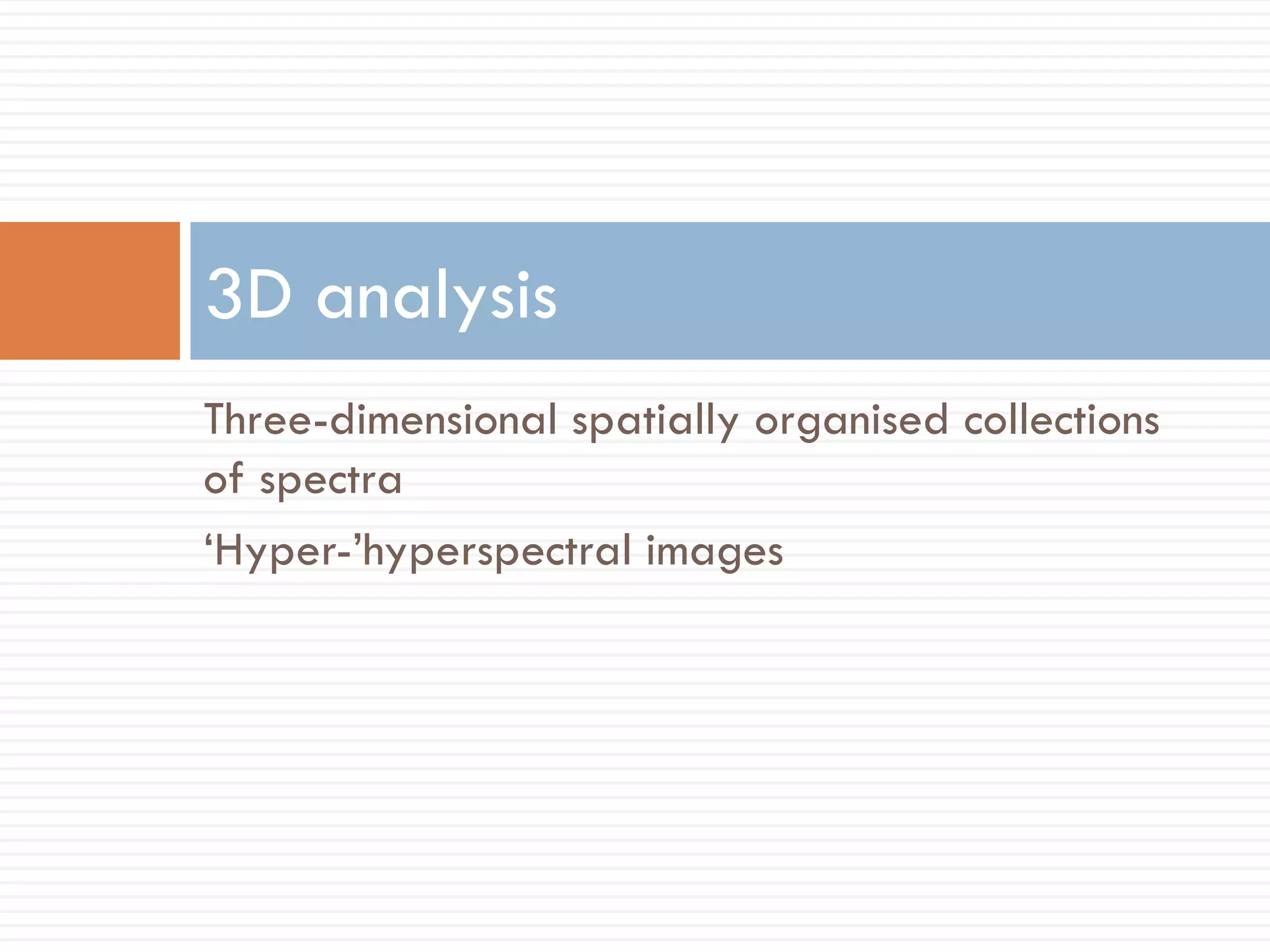 3D analysis

Three-dimensional spatially organised collections of spectra

‘Hyper-’hyperspectral images